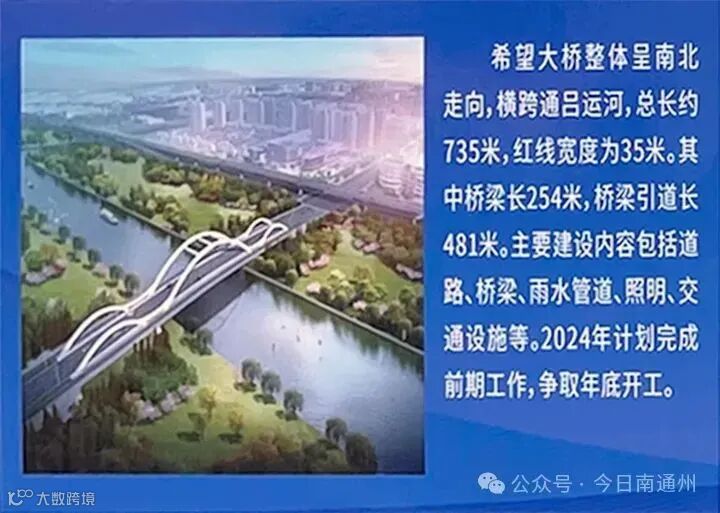 希望大桥整体呈南北走向，横跨通吕运河，总长约735米，红线宽度为35米。其中桥梁长254米，桥梁引道长481米。主要建设内容包括道路、桥梁、雨水管道、照明、交通设施等。2024年计划完成前期工作，争取年底开工。

公众号 · 今日南通州

大数跨境